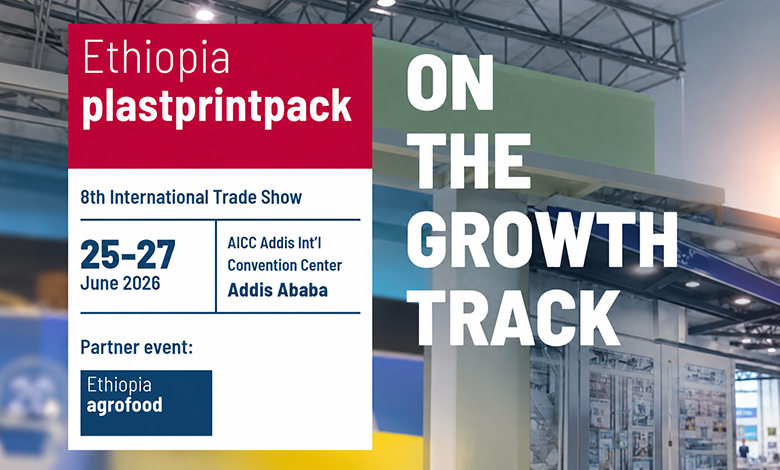 Ethiopia
plastprintpack

8th International Trade Show

25–27
June 2026

AICC Addis Int'l
Convention Center
Addis Ababa

Partner event:

Ethiopia
agrofood

ON
THE
GROWTH
TRACK